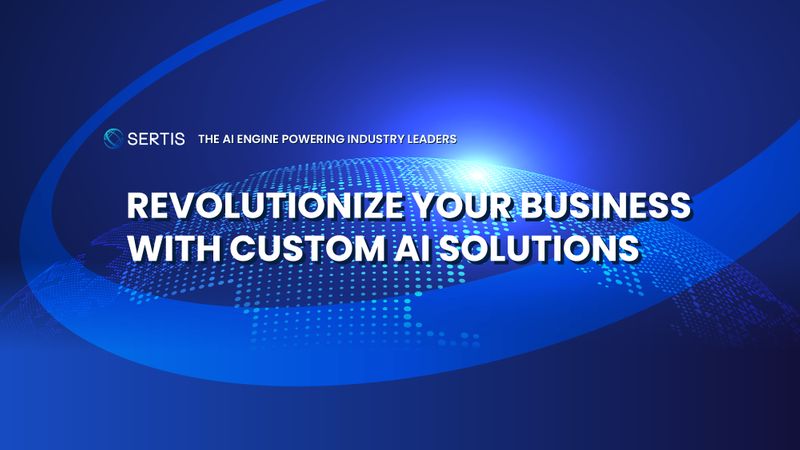 SERTIS THE AI ENGINE POWERING INDUSTRY LEADERS

REVOLUTIONIZE YOUR BUSINESS WITH CUSTOM AI SOLUTIONS